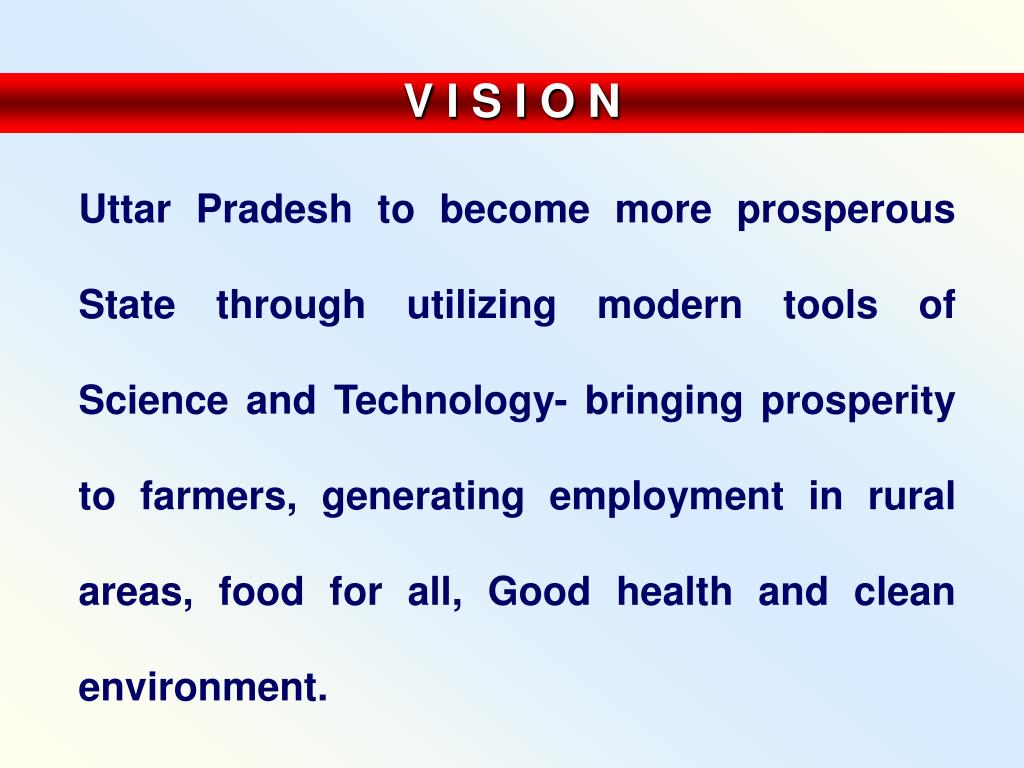 V I S I O N

Uttar Pradesh to become more prosperous State through utilizing modern tools of Science and Technology- bringing prosperity to farmers, generating employment in rural areas, food for all, Good health and clean environment.